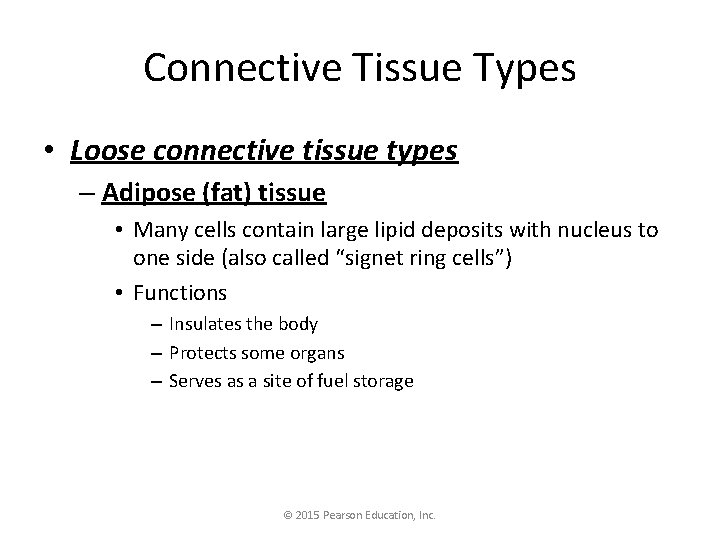 Connective Tissue Types

• Loose connective tissue types

– Adipose (fat) tissue

• Many cells contain large lipid deposits with nucleus to one side (also called “signet ring cells”)

• Functions

– Insulates the body

– Protects some organs

– Serves as a site of fuel storage

© 2015 Pearson Education, Inc.